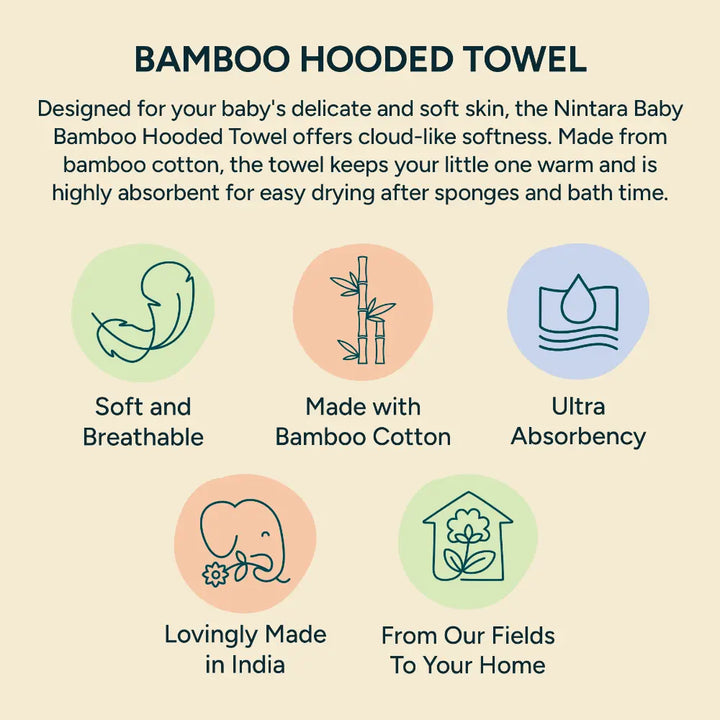 BAMBOO HOODED TOWEL

Designed for your baby's delicate and soft skin, the Nintara Baby Bamboo Hooded Towel offers cloud-like softness. Made from bamboo cotton, the towel keeps your little one warm and is highly absorbent for easy drying after sponges and bath time.

Soft and Breathable

Made with Bamboo Cotton

Ultra Absorbency

Lovingly Made in India

From Our Fields To Your Home